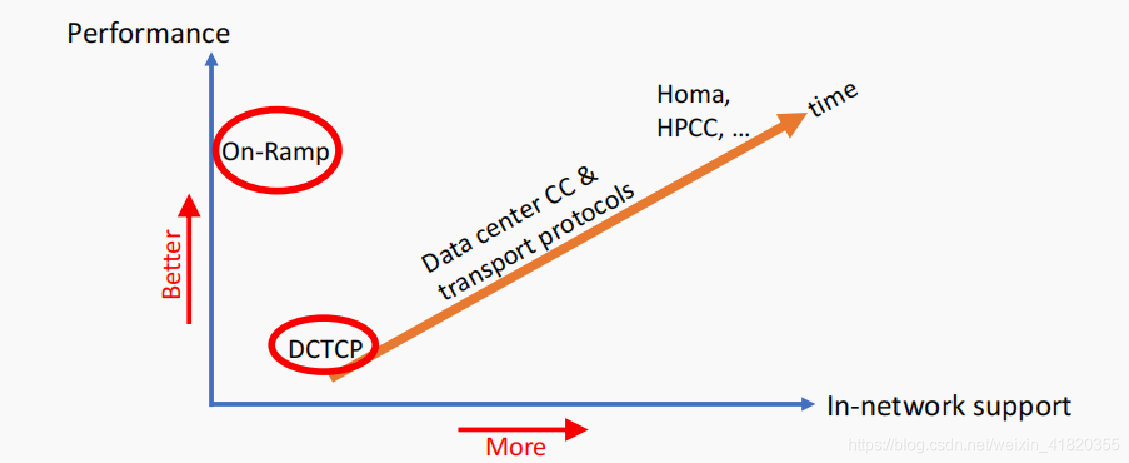 Performance

On-Ramp

Better

DCTCP

Data center CC & transport protocols

Homa, HPCC, …

time

In-network support

More

https://blog.csdn.net/weixin_41820355